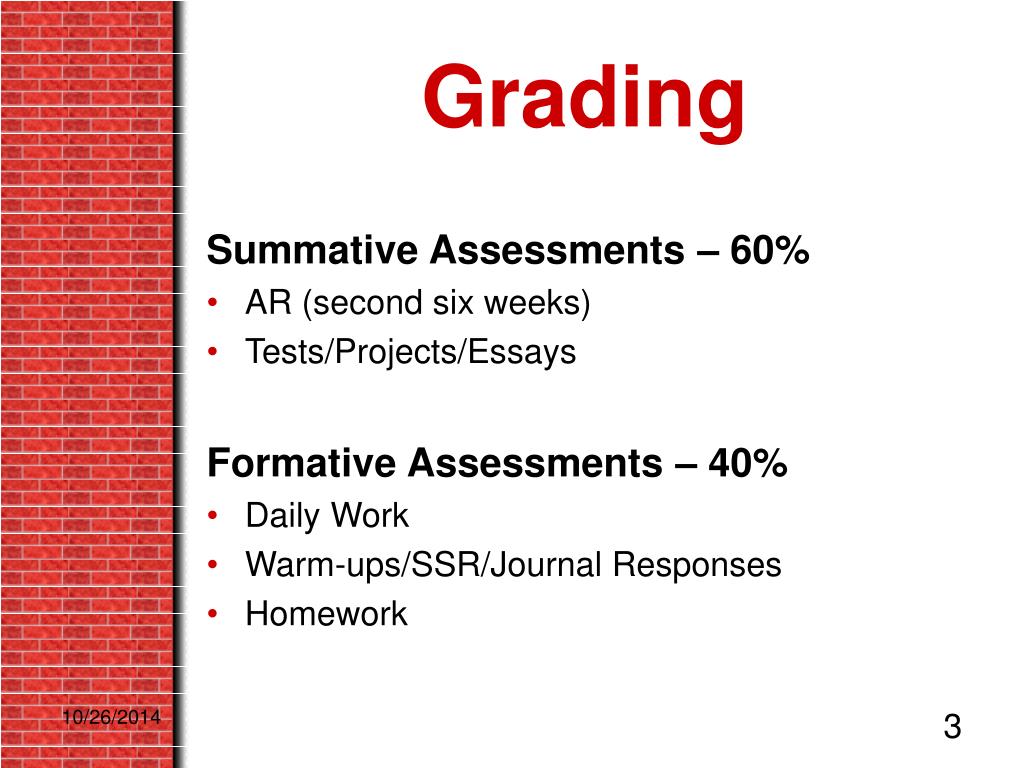 Grading

Summative Assessments – 60%
• AR (second six weeks)
• Tests/Projects/Essays

Formative Assessments – 40%
• Daily Work
• Warm-ups/SSR/Journal Responses
• Homework

10/26/2014

3